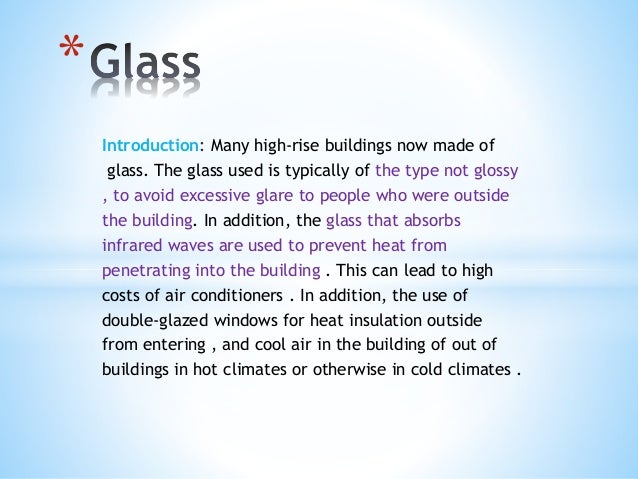 *Glass

Introduction: Many high-rise buildings now made of glass. The glass used is typically of the type not glossy , to avoid excessive glare to people who were outside the building. In addition, the glass that absorbs infrared waves are used to prevent heat from penetrating into the building . This can lead to high costs of air conditioners . In addition, the use of double-glazed windows for heat insulation outside from entering , and cool air in the building of out of buildings in hot climates or otherwise in cold climates .